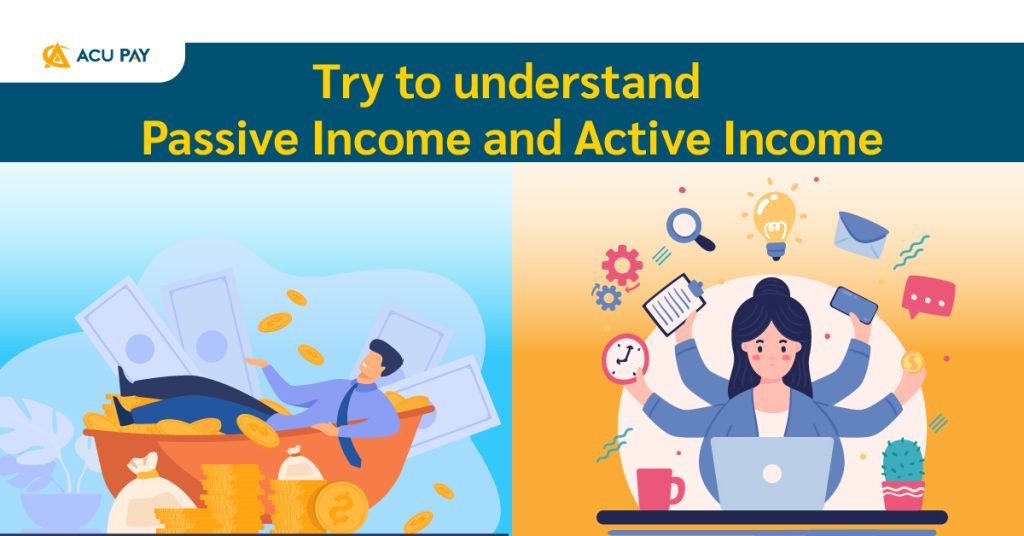 ACU PAY

Try to understand
Passive Income and Active Income